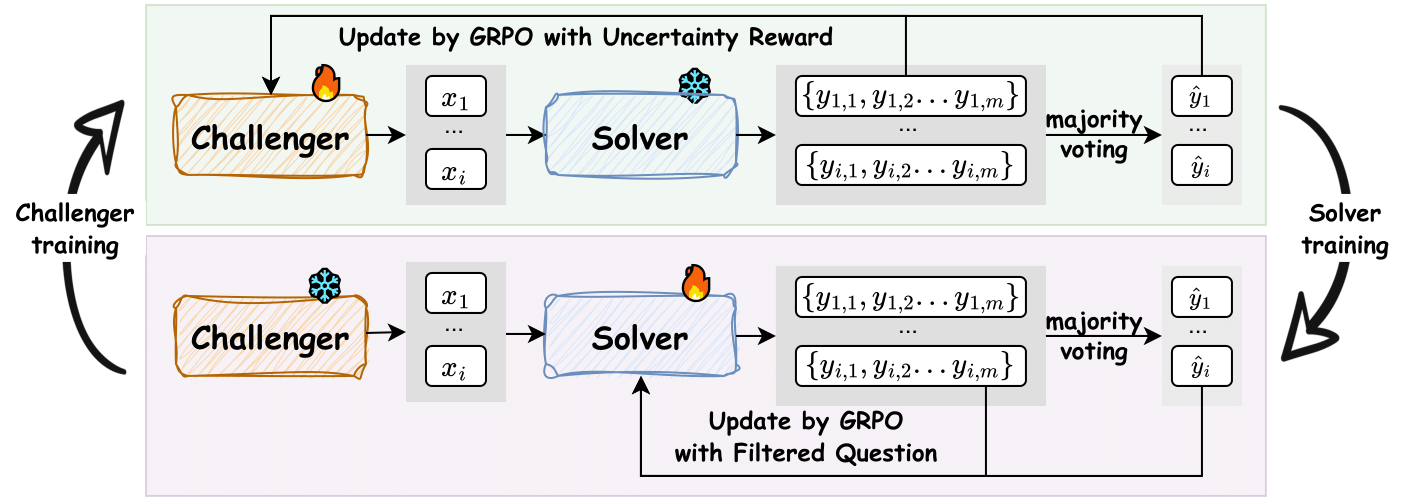 Update by GRPO with Uncertainty Reward

Challenger

$x_1$
...
$x_i$

Solver

$\{y_{1,1}, y_{1,2} \dots y_{1,m}\}$
...
$\{y_{i,1}, y_{i,2} \dots y_{i,m}\}$

majority voting

$\hat{y}_1$
...
$\hat{y}_i$

Challenger training

Solver training

Challenger

$x_1$
...
$x_i$

Solver

$\{y_{1,1}, y_{1,2} \dots y_{1,m}\}$
...
$\{y_{i,1}, y_{i,2} \dots y_{i,m}\}$

majority voting

$\hat{y}_1$
...
$\hat{y}_i$

Update by GRPO with Filtered Question